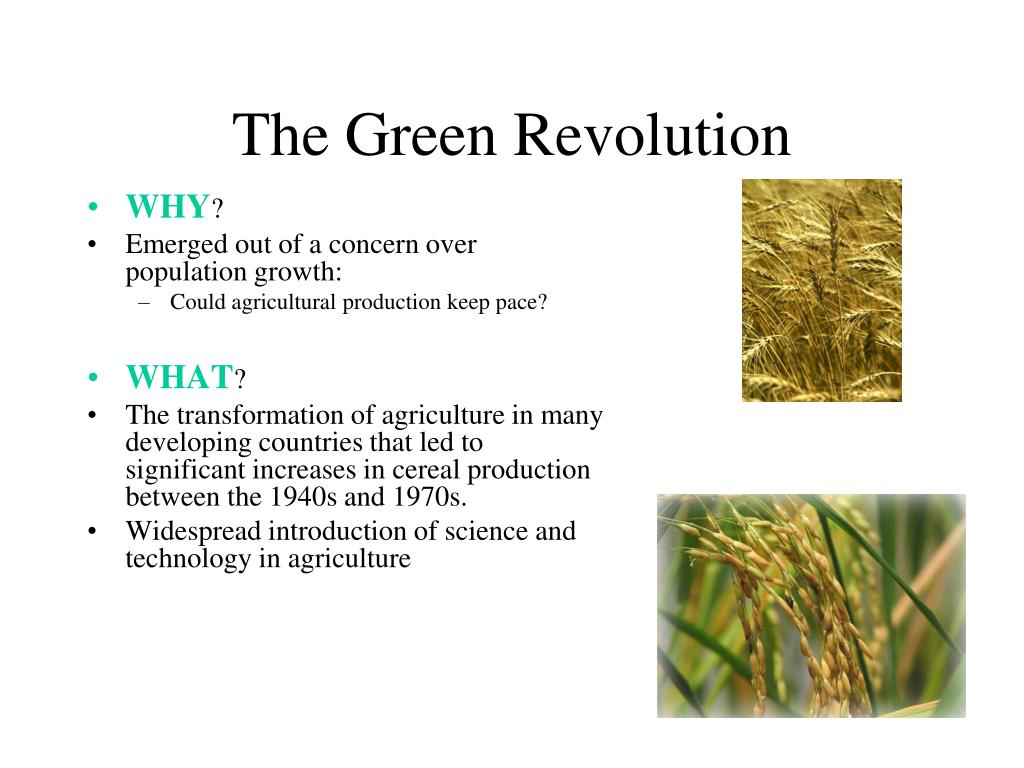 The Green Revolution

• WHY?
• Emerged out of a concern over population growth:
  – Could agricultural production keep pace?

• WHAT?
• The transformation of agriculture in many developing countries that led to significant increases in cereal production between the 1940s and 1970s.
• Widespread introduction of science and technology in agriculture